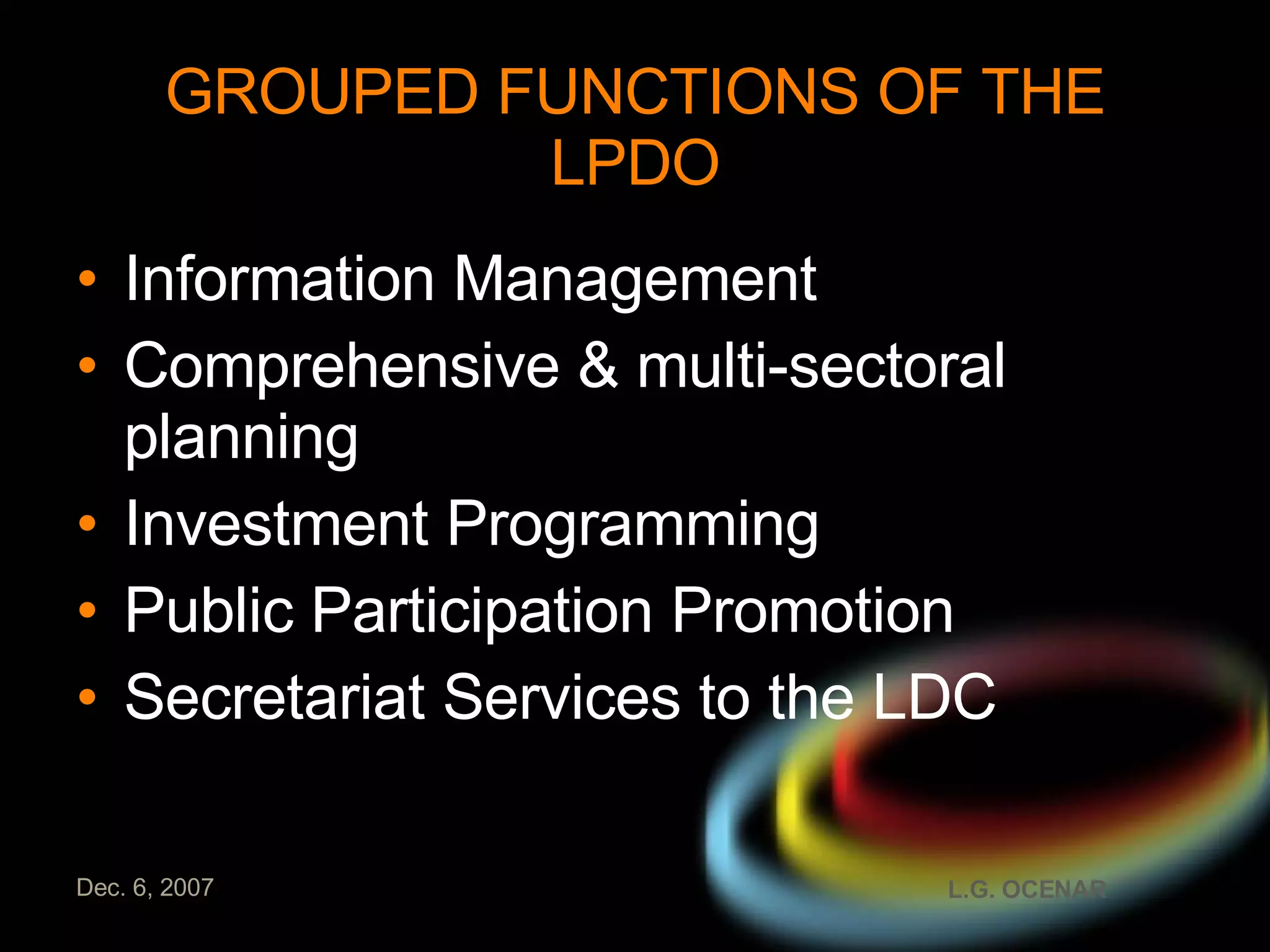 GROUPED FUNCTIONS OF THE LPDO

• Information Management
• Comprehensive & multi-sectoral planning
• Investment Programming
• Public Participation Promotion
• Secretariat Services to the LDC

Dec. 6, 2007

L.G. OCENAR